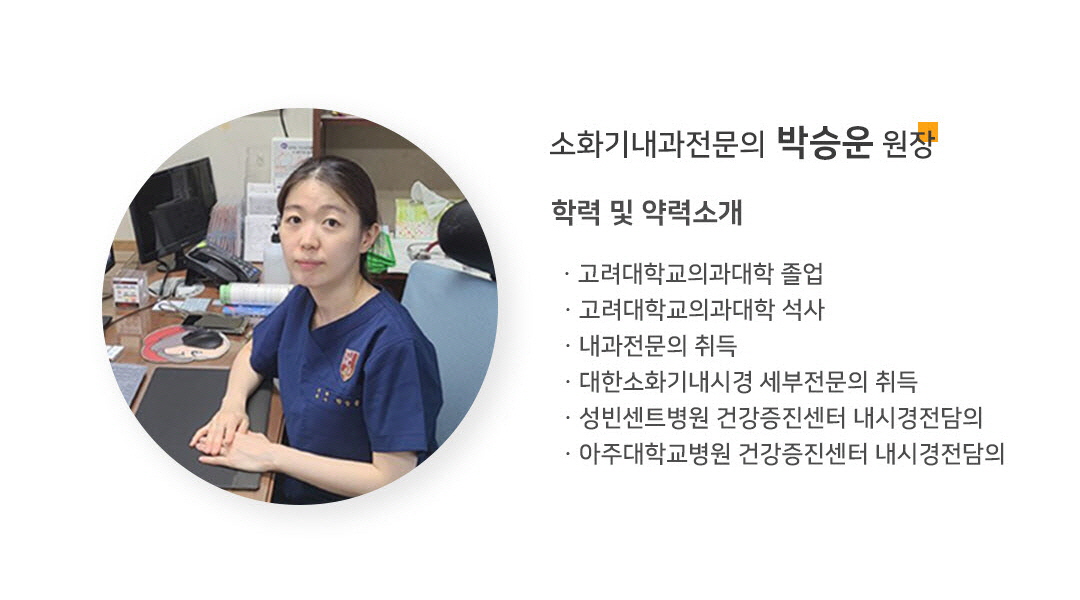 소화기내과전문의 박승운 원장

학력 및 약력소개

· 고려대학교의과대학 졸업
· 고려대학교의과대학 석사
· 내과전문의 취득
· 대한소화기내시경 세부전문의 취득
· 성빈센트병원 건강증진센터 내시경전담의
· 아주대학교병원 건강증진센터 내시경전담의